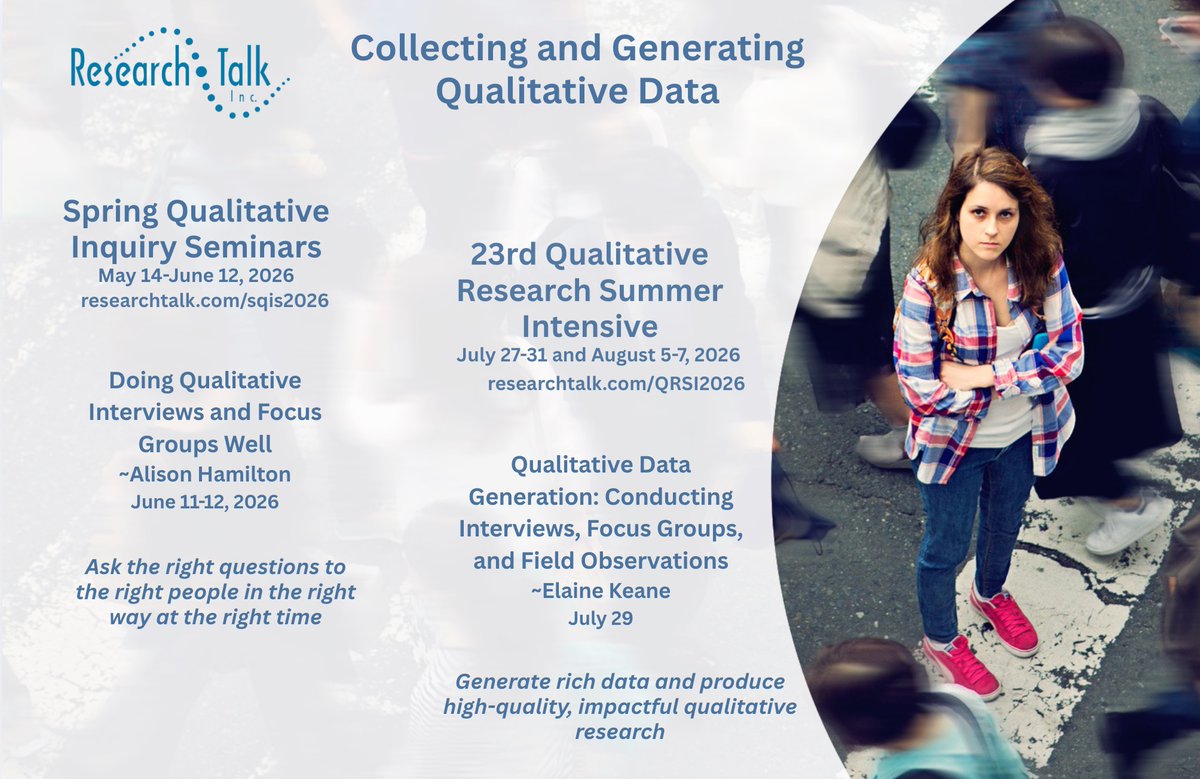 Research Talk Inc.

Collecting and Generating Qualitative Data

Spring Qualitative Inquiry Seminars
May 14-June 12, 2026
researchtalk.com/sqis2026

Doing Qualitative Interviews and Focus Groups Well
~Alison Hamilton
June 11-12, 2026

Ask the right questions to the right people in the right way at the right time

23rd Qualitative Research Summer Intensive
July 27-31 and August 5-7, 2026
researchtalk.com/QRSI2026

Qualitative Data Generation: Conducting Interviews, Focus Groups, and Field Observations
~Elaine Keane
July 29

Generate rich data and produce high-quality, impactful qualitative research